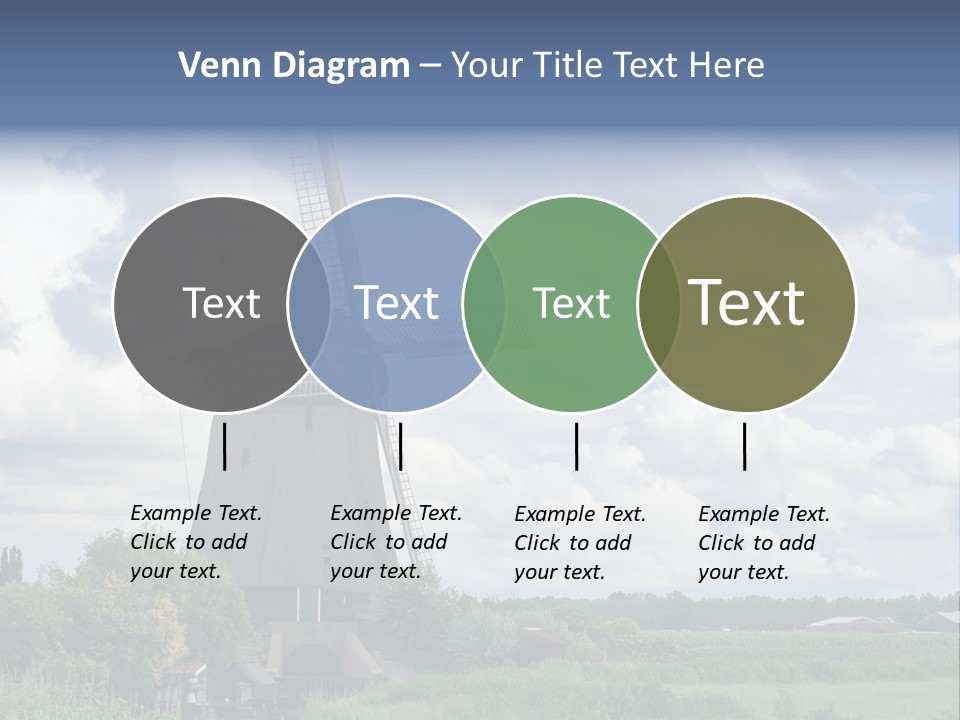 Venn Diagram – Your Title Text Here

Text

Text

Text

Text

Example Text. Click to add your text.

Example Text. Click to add your text.

Example Text. Click to add your text.

Example Text. Click to add your text.